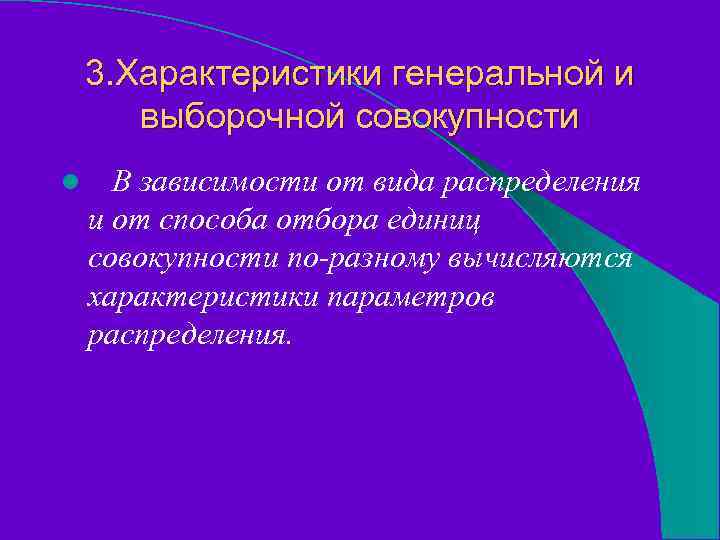 3.Характеристики генеральной и выборочной совокупности

В зависимости от вида распределения и от способа отбора единиц совокупности по-разному вычисляются характеристики параметров распределения.